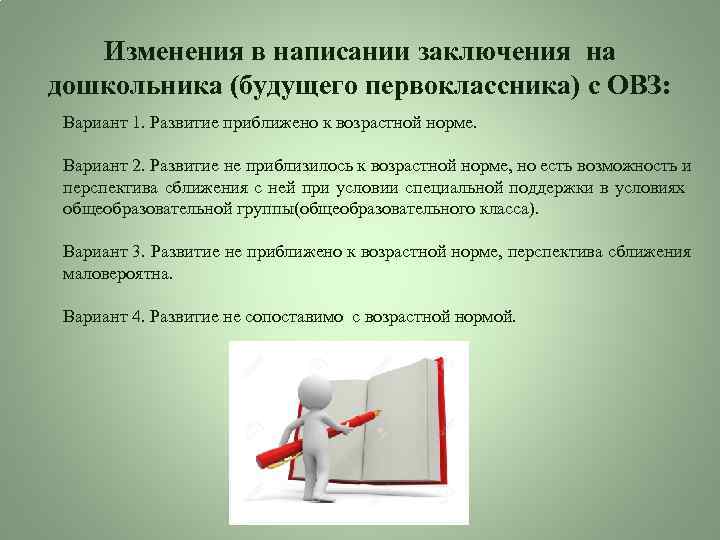 Изменения в написании заключения на дошкольника (будущего первоклассника) с ОВЗ:

Вариант 1. Развитие приближено к возрастной норме.

Вариант 2. Развитие не приблизилось к возрастной норме, но есть возможность и перспектива сближения с ней при условии специальной поддержки в условиях общеобразовательной группы(общеобразовательного класса).

Вариант 3. Развитие не приближено к возрастной норме, перспектива сближения маловероятна.

Вариант 4. Развитие не сопоставимо с возрастной нормой.